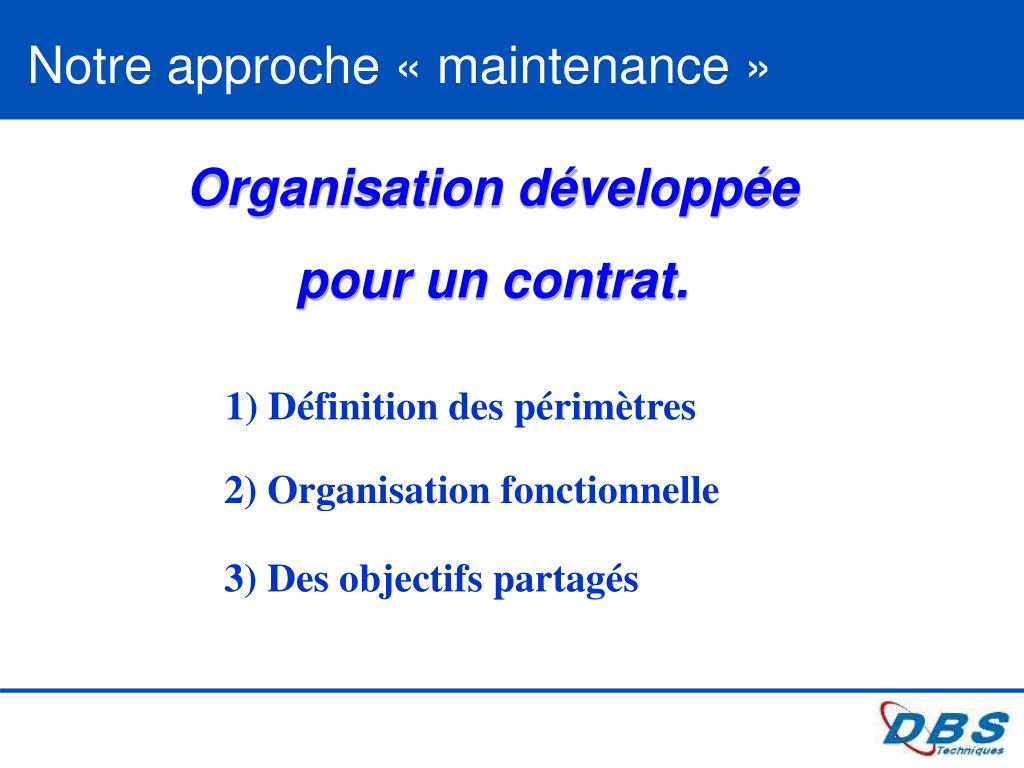 Notre approche « maintenance »

Organisation développée pour un contrat.

1) Définition des périmètres

2) Organisation fonctionnelle

3) Des objectifs partagés

DBS Techniques